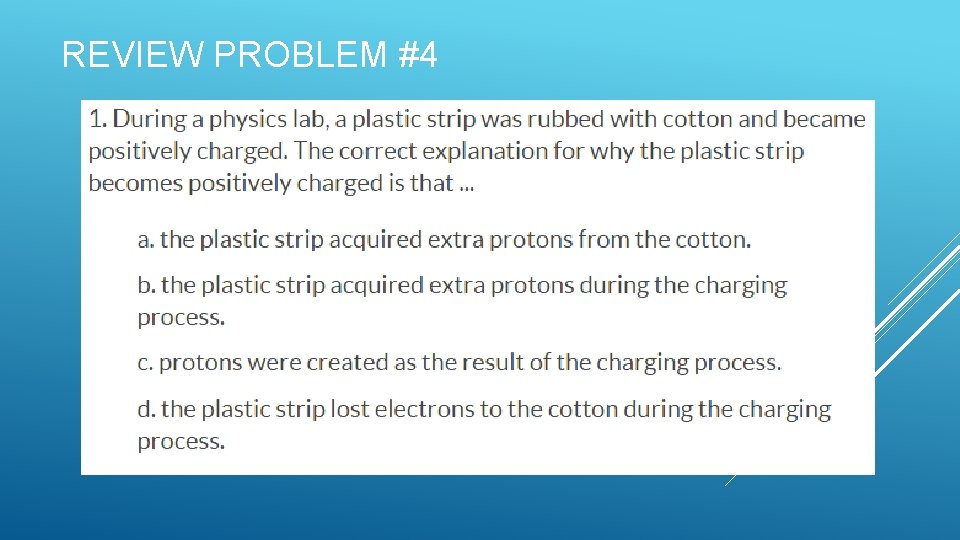 REVIEW PROBLEM #4

1. During a physics lab, a plastic strip was rubbed with cotton and became positively charged. The correct explanation for why the plastic strip becomes positively charged is that ...

a. the plastic strip acquired extra protons from the cotton.

b. the plastic strip acquired extra protons during the charging process.

c. protons were created as the result of the charging process.

d. the plastic strip lost electrons to the cotton during the charging process.